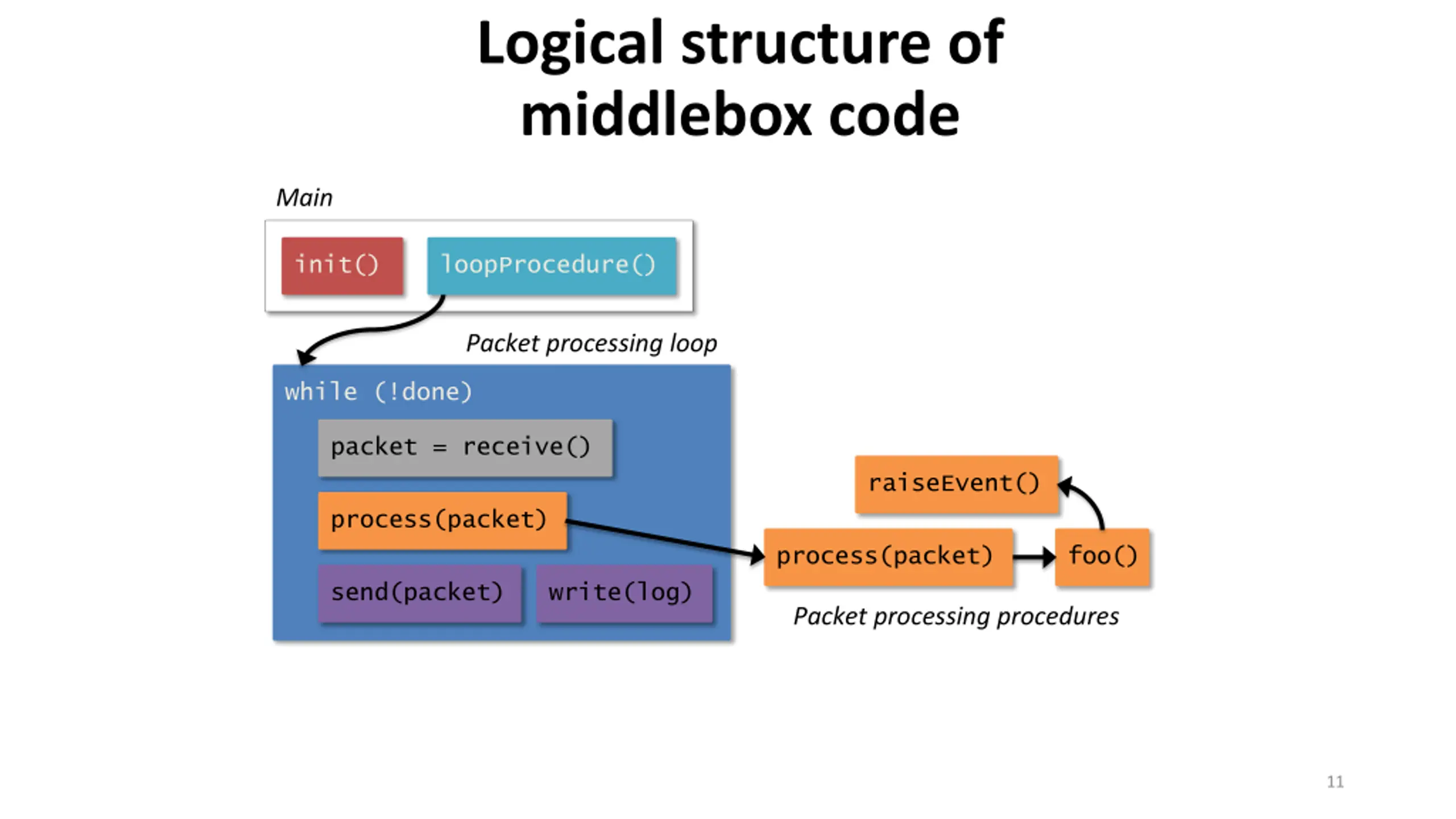 Logical structure of middlebox code

Main

init()

loopProcedure()

Packet processing loop

while (!done)

packet = receive()

process(packet)

send(packet)

write(log)

raiseEvent()

process(packet)

foo()

Packet processing procedures

11